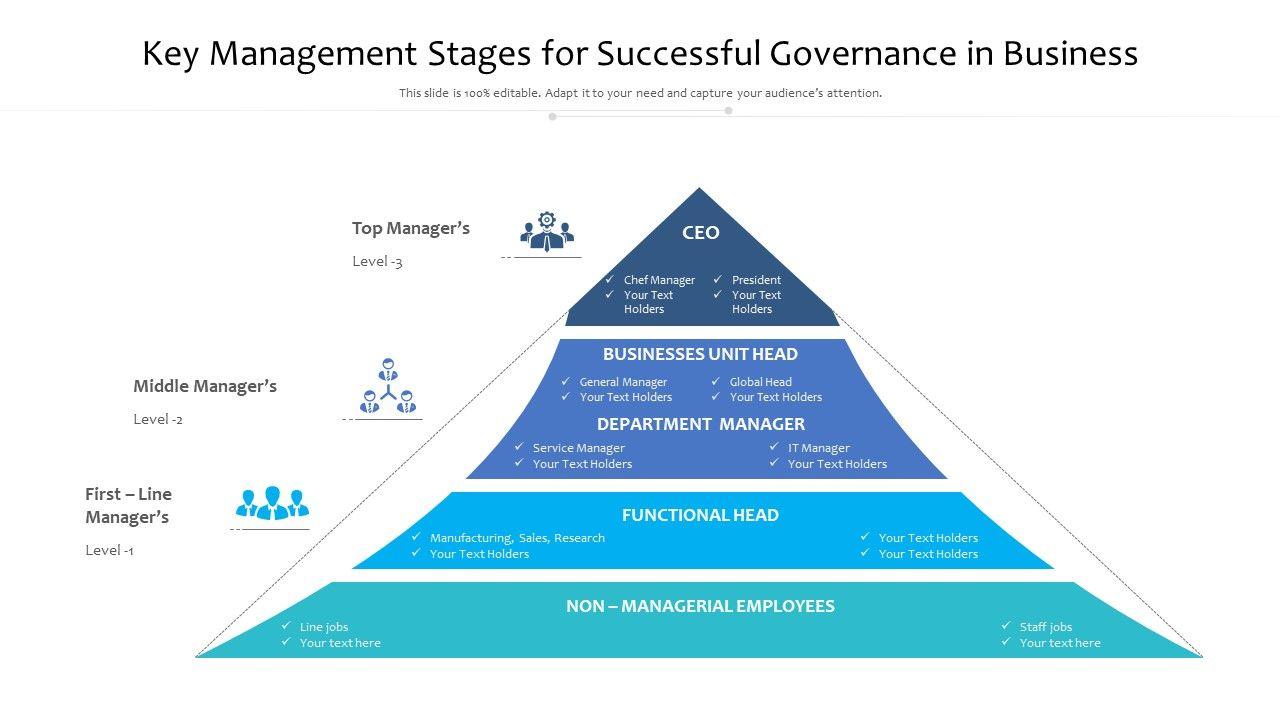 Key Management Stages for Successful Governance in Business

This slide is 100% editable. Adapt it to your need and capture your audience's attention.

Top Manager's

Level -3

CEO

✓ Chef Manager
✓ Your Text Holders

✓ President
✓ Your Text Holders

Middle Manager's

Level -2

BUSINESSES UNIT HEAD

✓ General Manager
✓ Your Text Holders

✓ Global Head
✓ Your Text Holders

DEPARTMENT MANAGER

✓ Service Manager
✓ Your Text Holders

✓ IT Manager
✓ Your Text Holders

First – Line Manager's

Level -1

FUNCTIONAL HEAD

✓ Manufacturing, Sales, Research
✓ Your Text Holders

✓ Your Text Holders
✓ Your Text Holders

NON – MANAGERIAL EMPLOYEES

✓ Line jobs
✓ Your text here

✓ Staff jobs
✓ Your text here